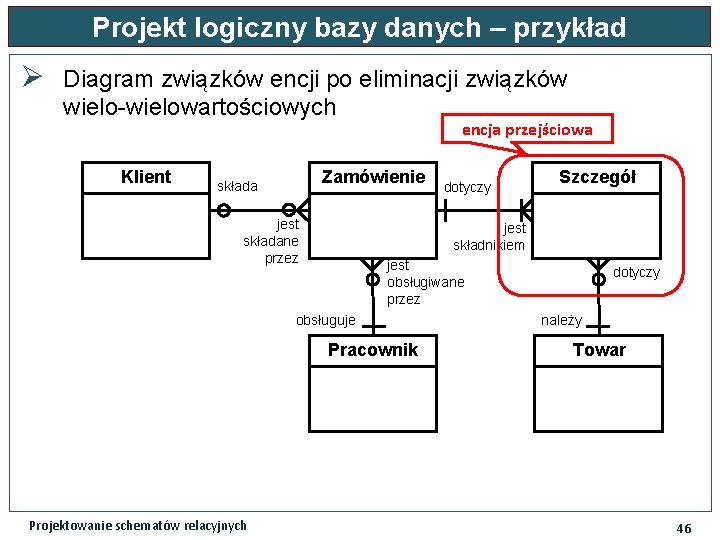 Projekt logiczny bazy danych – przykład

➢ Diagram związków encji po eliminacji związków wielo-wielowartościowych

encja przejściowa

Klient

składa

jest składane przez

Zamówienie

dotyczy

jest składnikiem

Szczegół

jest obsługiwane przez

dotyczy

obsługuje

należy

Pracownik

Towar

Projektowanie schematów relacyjnych

46